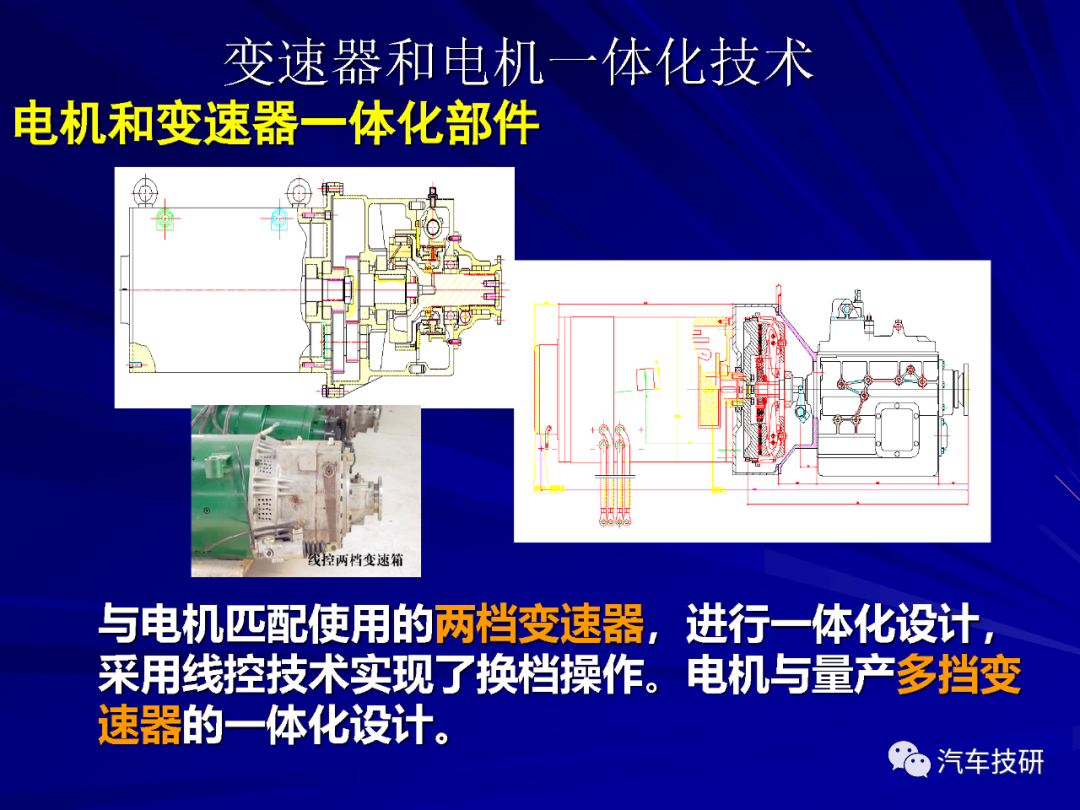 变速器和电机一体化技术

电机和变速器一体化部件

线控两档变速箱

与电机匹配使用的两档变速器，进行一体化设计，采用线控技术实现了换档操作。电机与量产多挡变速器的一体化设计。

汽车技研